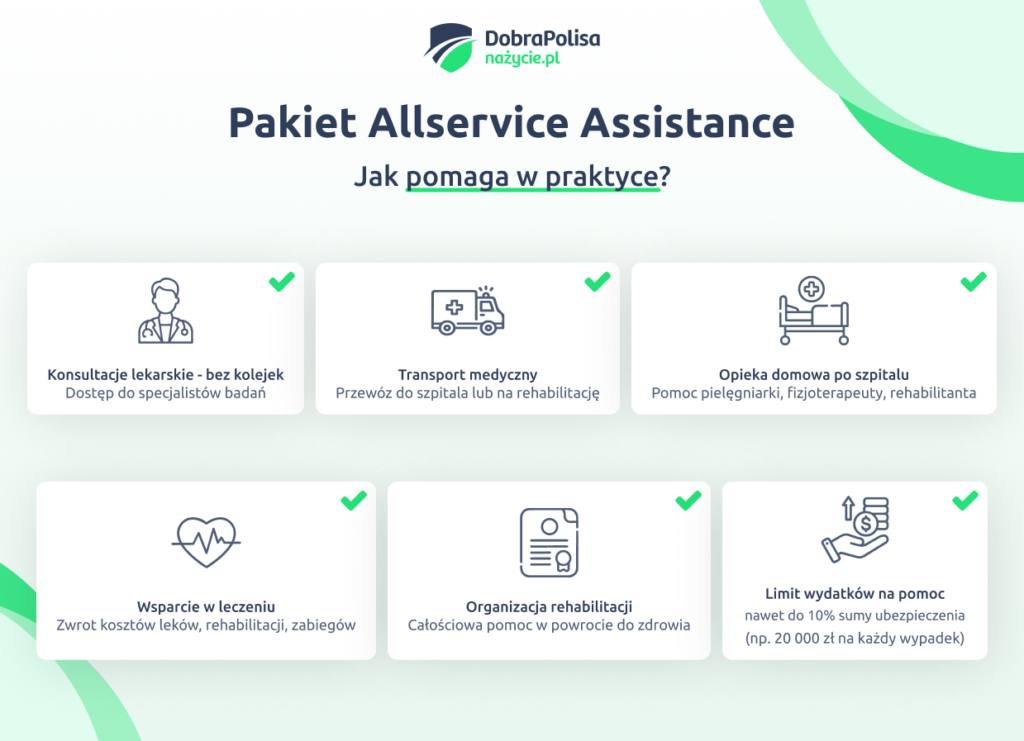 DobraPolisa
nażycie.pl

Pakiet Allservice Assistance

Jak pomaga w praktyce?

Konsultacje lekarskie - bez kolejek
Dostęp do specjalistów badań

Transport medyczny
Przewóz do szpitala lub na rehabilitację

Opieka domowa po szpitalu
Pomoc pielęgniarki, fizjoterapeuty, rehabilitanta

Wsparcie w leczeniu
Zwrot kosztów leków, rehabilitacji, zabiegów

Organizacja rehabilitacji
Całościowa pomoc w powrocie do zdrowia

Limit wydatków na pomoc
nawet do 10% sumy ubezpieczenia
(np. 20 000 zł na każdy wypadek)